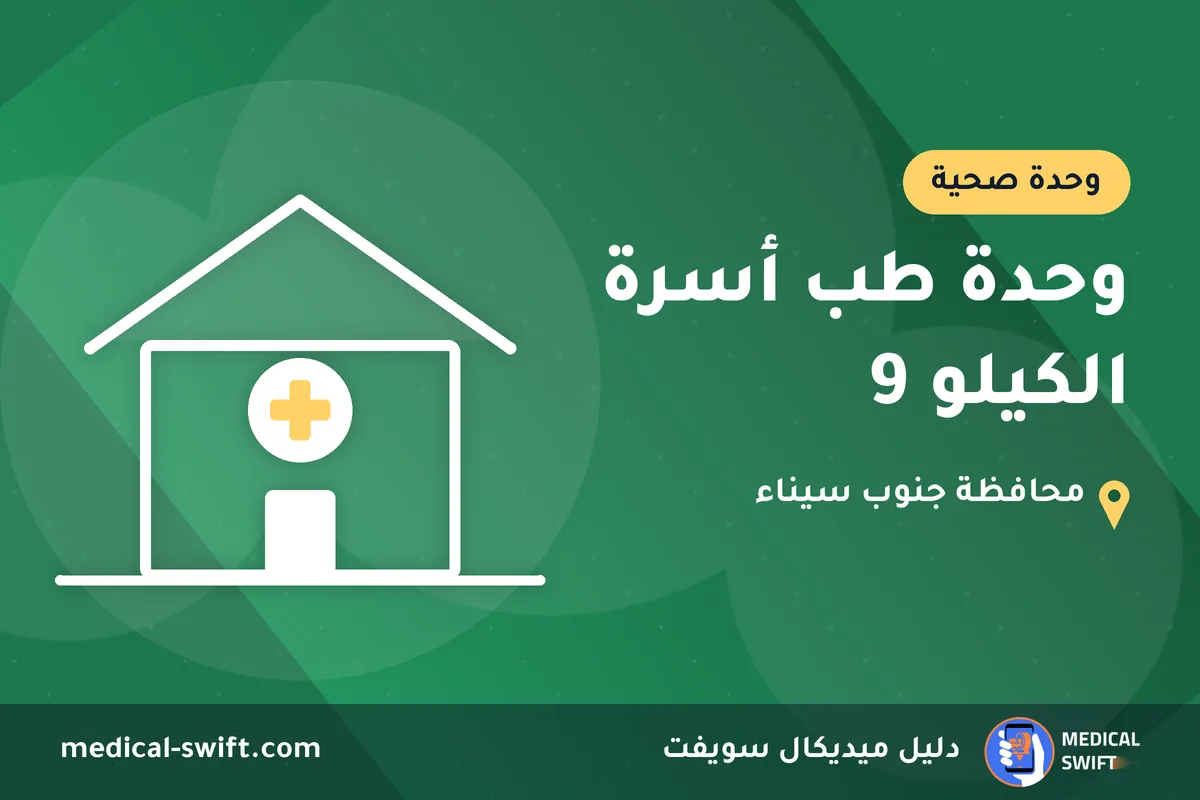 وحدة صحية

وحدة طب أسرة الكيلو 9

محافظة جنوب سيناء

MEDICAL SWIFT

دليل ميديكال سويفت

medical-swift.com